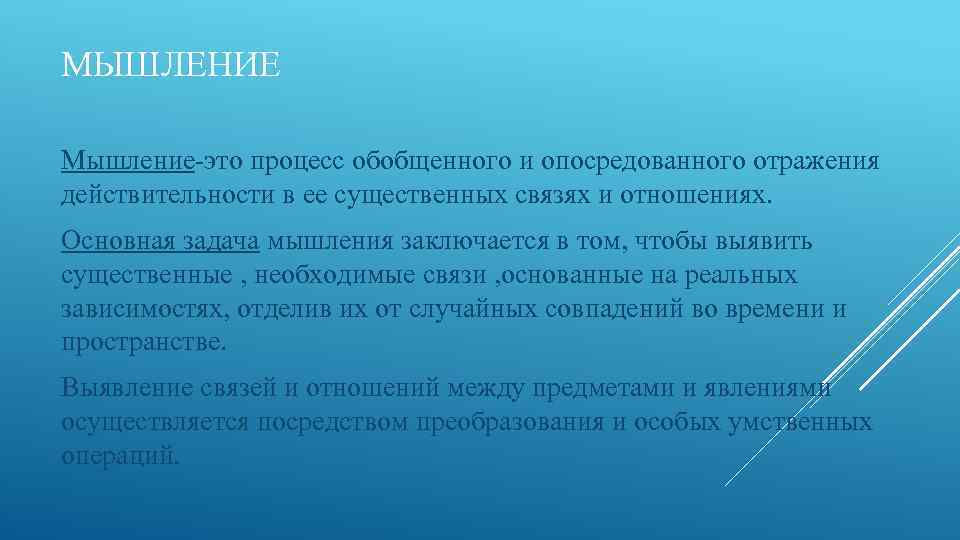 МЫШЛЕНИЕ

Мышление-это процесс обобщенного и опосредованного отражения действительности в ее существенных связях и отношениях.

Основная задача мышления заключается в том, чтобы выявить существенные , необходимые связи ,основанные на реальных зависимостях, отделив их от случайных совпадений во времени и пространстве.

Выявление связей и отношений между предметами и явлениями осуществляется посредством преобразования и особых умственных операций.